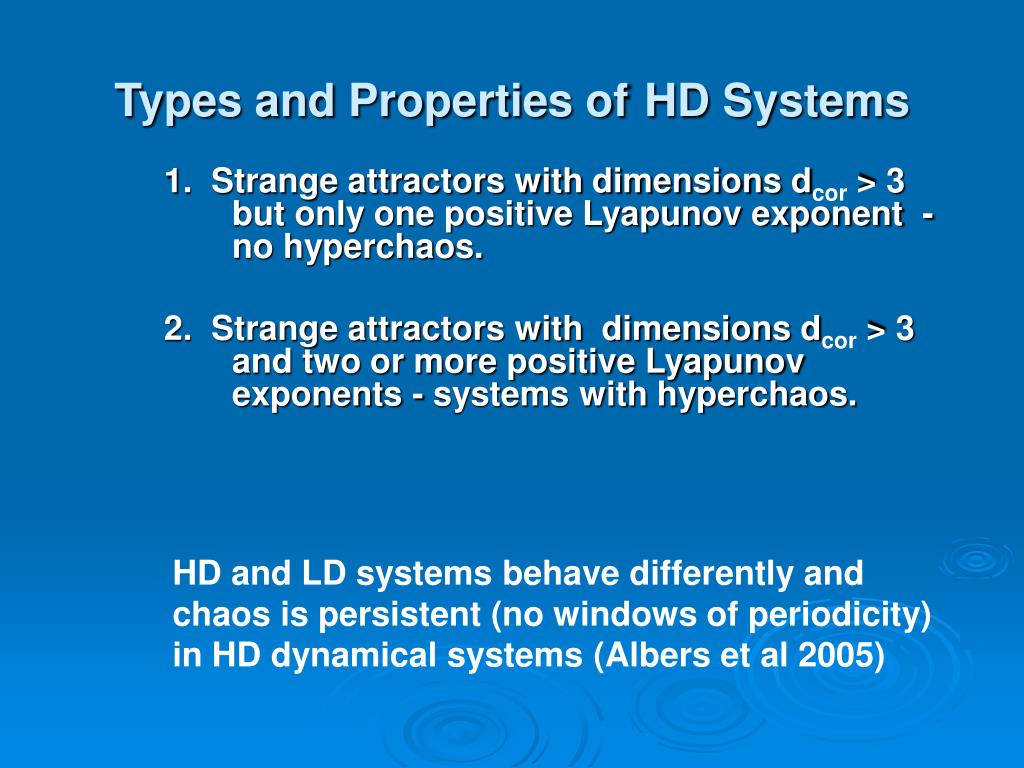 Types and Properties of HD Systems

1. Strange attractors with dimensions $d_{cor} > 3$ but only one positive Lyapunov exponent - no hyperchaos.

2. Strange attractors with dimensions $d_{cor} > 3$ and two or more positive Lyapunov exponents - systems with hyperchaos.

HD and LD systems behave differently and chaos is persistent (no windows of periodicity) in HD dynamical systems (Albers et al 2005)